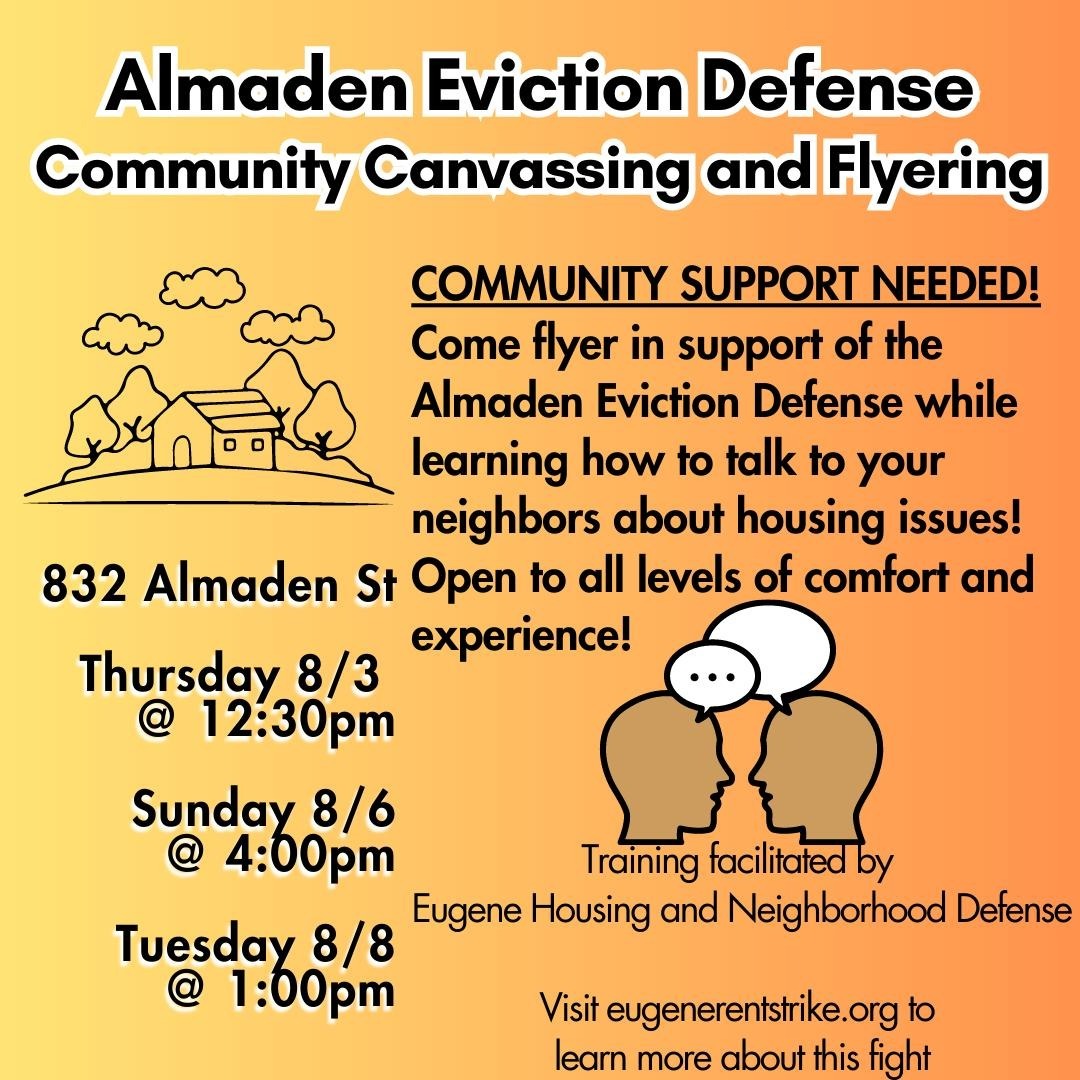 Almaden Eviction Defense
Community Canvassing and Flyering

COMMUNITY SUPPORT NEEDED!
Come flyer in support of the Almaden Eviction Defense while learning how to talk to your neighbors about housing issues! Open to all levels of comfort and experience!

832 Almaden St

Thursday 8/3 @ 12:30pm

Sunday 8/6 @ 4:00pm

Tuesday 8/8 @ 1:00pm

...

Training facilitated by
Eugene Housing and Neighborhood Defense

Visit eugenerentstrike.org to learn more about this fight